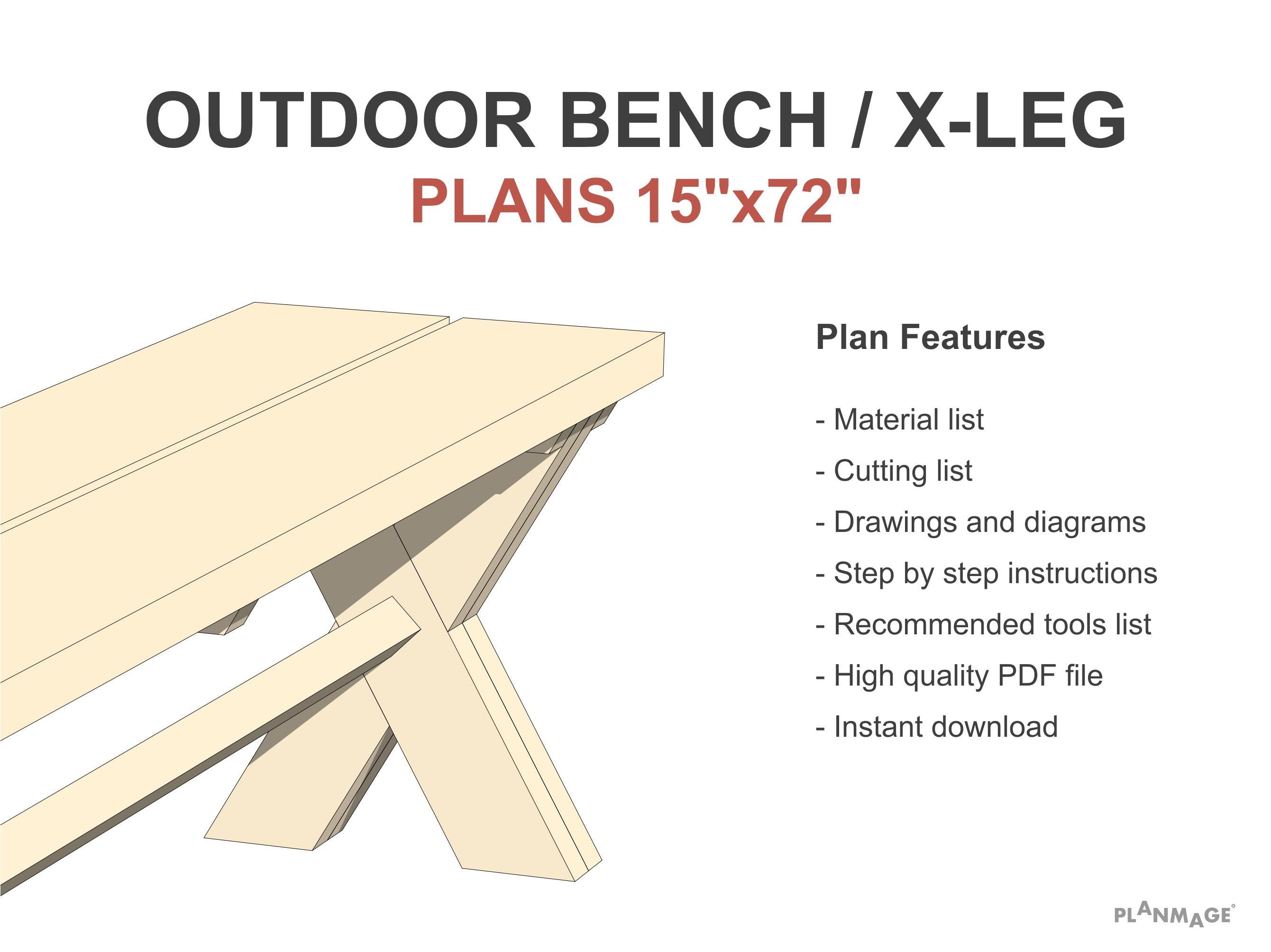 OUTDOOR BENCH / X-LEG
PLANS 15"x72"

Plan Features

- Material list
- Cutting list
- Drawings and diagrams
- Step by step instructions
- Recommended tools list
- High quality PDF file
- Instant download

PLANMAGE